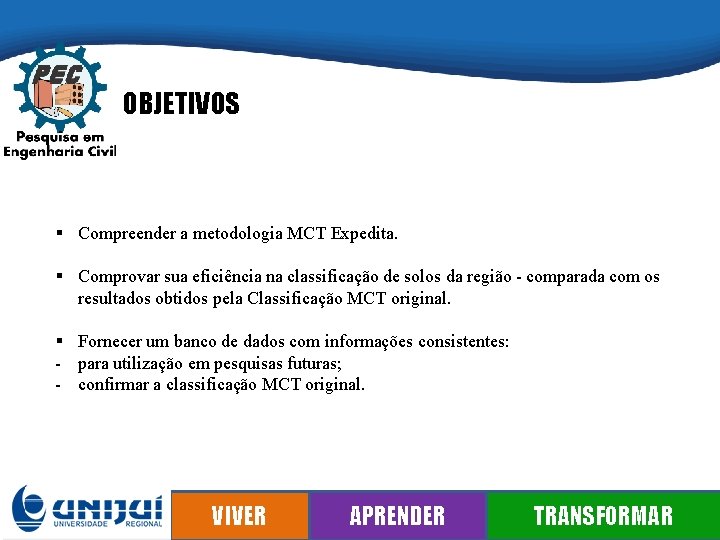 PEC
Pesquisa em Engenharia Civil

OBJETIVOS

▪ Compreender a metodologia MCT Expedita.

▪ Comprovar sua eficiência na classificação de solos da região - comparada com os resultados obtidos pela Classificação MCT original.

▪ Fornecer um banco de dados com informações consistentes:
- para utilização em pesquisas futuras;
- confirmar a classificação MCT original.

UNIJUÍ
UNIVERSIDADE REGIONAL

VIVER APRENDER TRANSFORMAR